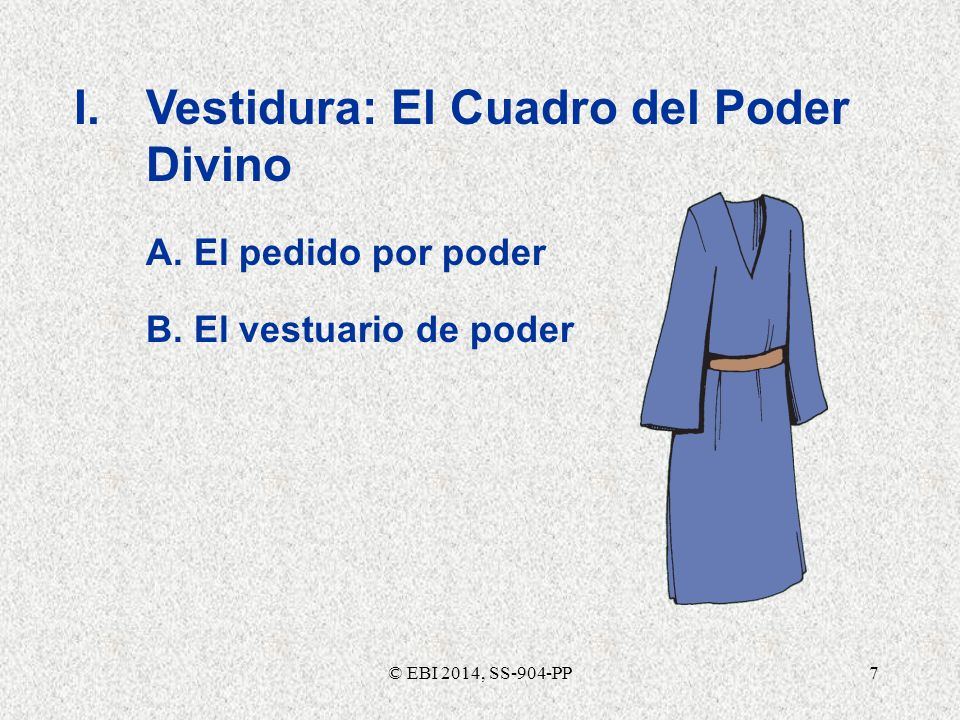 I. Vestidura: El Cuadro del Poder Divino

A. El pedido por poder

B. El vestuario de poder

© EBI 2014, SS-904-PP

7